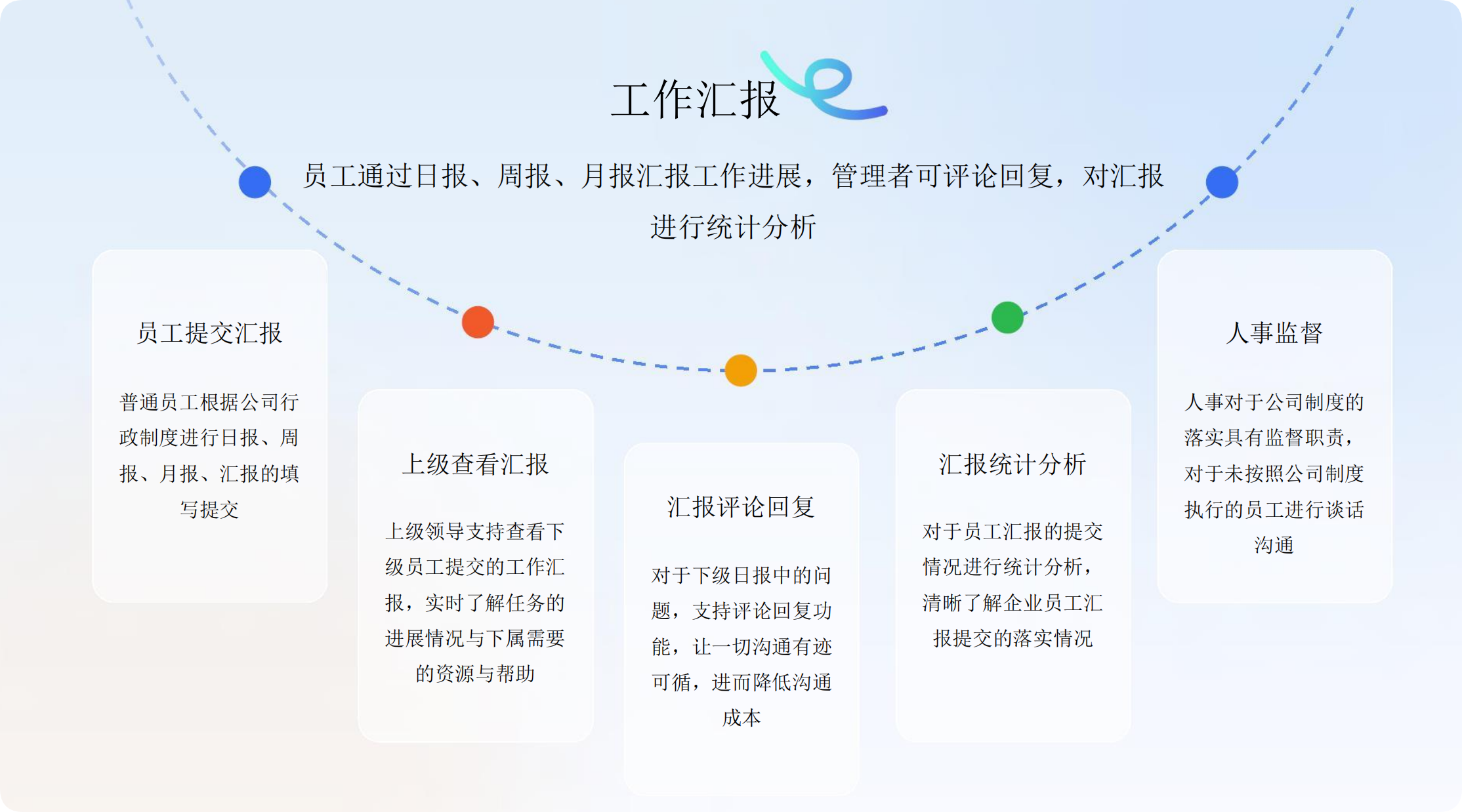 工作汇报

员工通过日报、周报、月报汇报工作进展，管理者可评论回复，对汇报进行统计分析

员工提交汇报

普通员工根据公司行政制度进行日报、周报、月报、汇报的填写提交

上级查看汇报

上级领导支持查看下级员工提交的工作汇报，实时了解任务的进展情况与下属需要的资源与帮助

汇报评论回复

对于下级日报中的问题，支持评论回复功能，让一切沟通有迹可循，进而降低沟通成本

汇报统计分析

对于员工汇报的提交情况进行统计分析，清晰了解企业员工汇报提交的落实情况

人事监督

人事对于公司制度的落实具有监督职责，对于未按照公司制度执行的员工进行谈话沟通